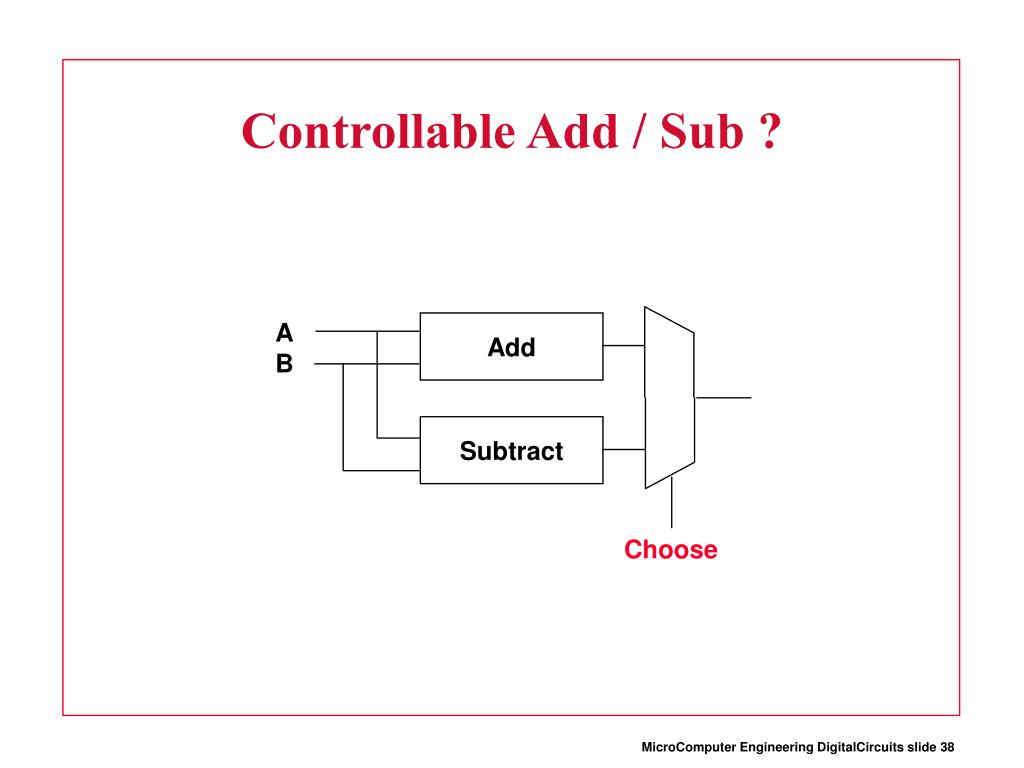 Controllable Add / Sub ?

A
B

Add

Subtract

Choose

MicroComputer Engineering DigitalCircuits slide 38